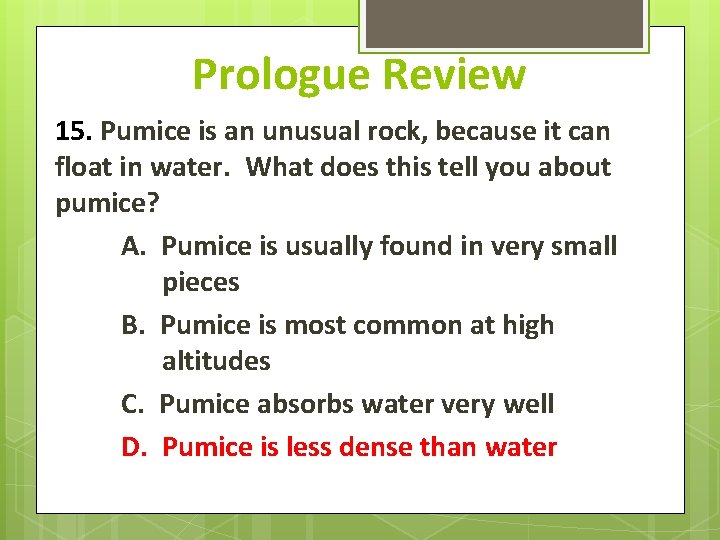 Prologue Review

15. Pumice is an unusual rock, because it can float in water. What does this tell you about pumice?

A. Pumice is usually found in very small pieces

B. Pumice is most common at high altitudes

C. Pumice absorbs water very well

D. Pumice is less dense than water